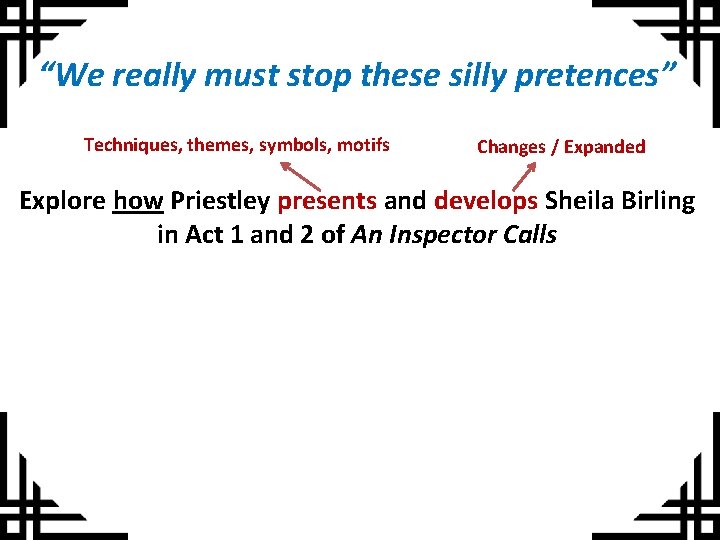 “We really must stop these silly pretences”

Techniques, themes, symbols, motifs

Changes / Expanded

Explore how Priestley presents and develops Sheila Birling in Act 1 and 2 of An Inspector Calls